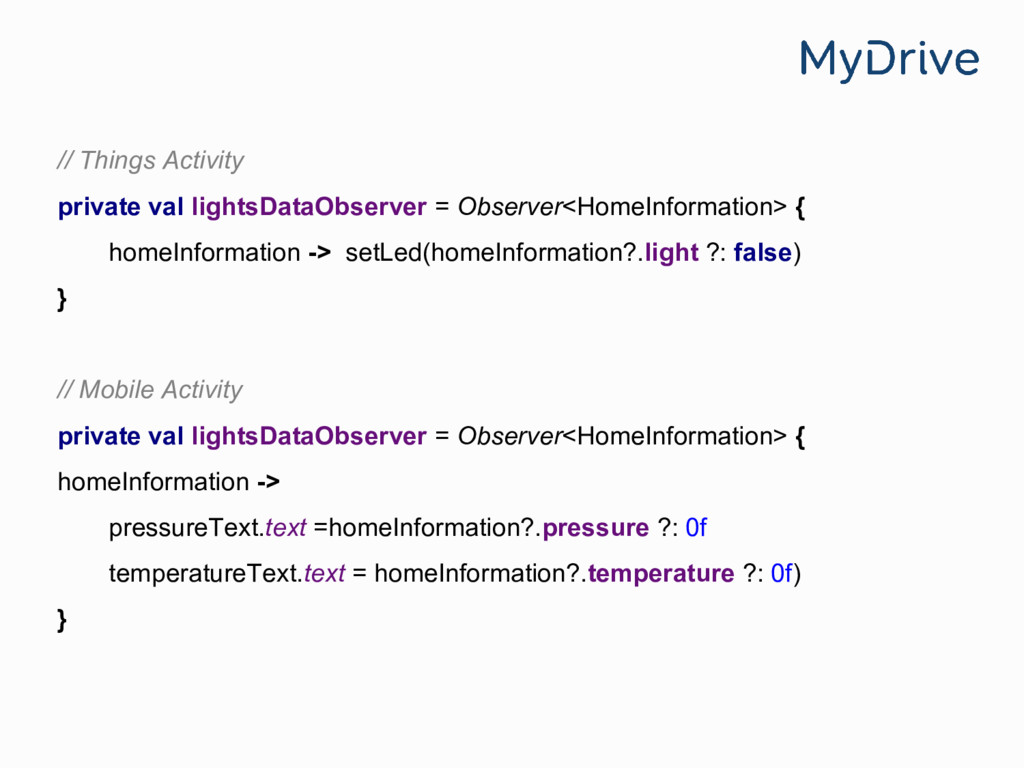 MyDrive

// Things Activity

private val lightsDataObserver = Observer<HomeInformation> {

homeInformation -> setLed(homeInformation?.light ?: false)

}

// Mobile Activity

private val lightsDataObserver = Observer<HomeInformation> {

homeInformation ->

pressureText.text =homeInformation?.pressure ?: 0f

temperatureText.text = homeInformation?.temperature ?: 0f)

}